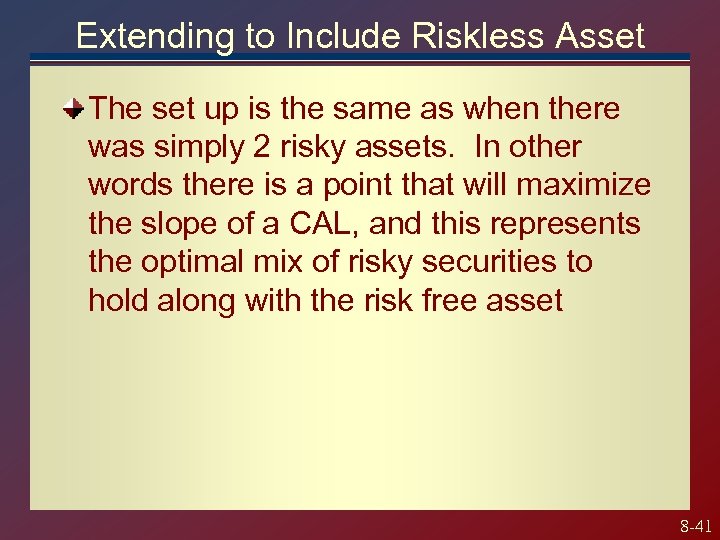 Extending to Include Riskless Asset

The set up is the same as when there was simply 2 risky assets.  In other words there is a point that will maximize the slope of a CAL, and this represents the optimal mix of risky securities to hold along with the risk free asset

8-41